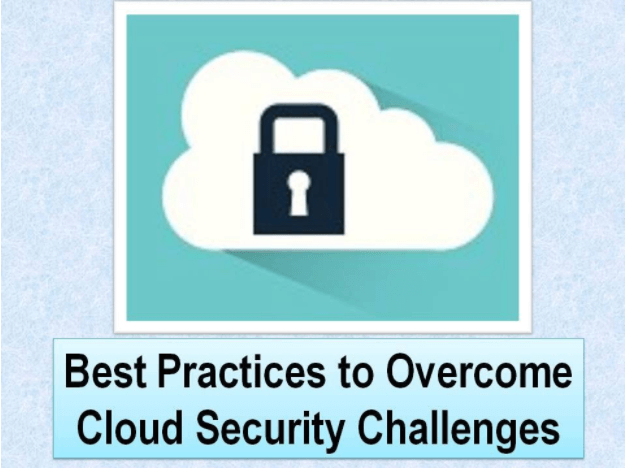 Best Practices to Overcome Cloud Security Challenges